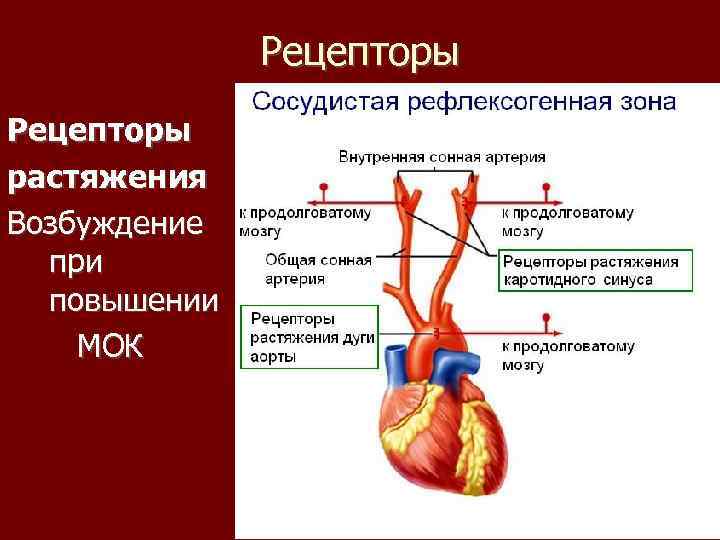 Рецепторы

Рецепторы растяжения

Возбуждение при повышении МОК

Сосудистая рефлексогенная зона

Внутренняя сонная артерия

к продолговатому мозгу

к продолговатому мозгу

Общая сонная артерия

Рецепторы растяжения каротидного синуса

Рецепторы растяжения дуги аорты

к продолговатому мозгу